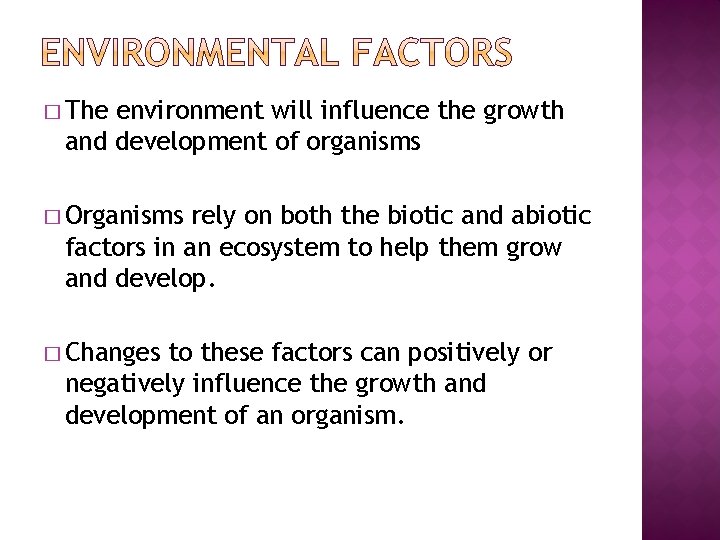 ENVIRONMENTAL FACTORS

□ The environment will influence the growth and development of organisms

□ Organisms rely on both the biotic and abiotic factors in an ecosystem to help them grow and develop.

□ Changes to these factors can positively or negatively influence the growth and development of an organism.